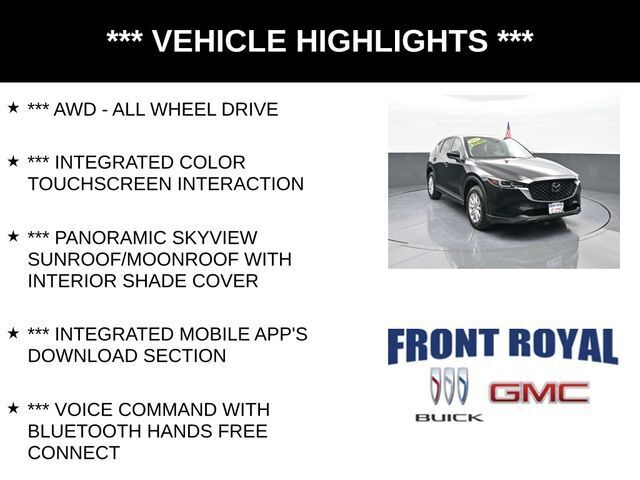 *** VEHICLE HIGHLIGHTS ***

★ *** AWD - ALL WHEEL DRIVE

★ *** INTEGRATED COLOR TOUCHSCREEN INTERACTION

★ *** PANORAMIC SKYVIEW SUNROOF/MOONROOF WITH INTERIOR SHADE COVER

★ *** INTEGRATED MOBILE APP'S DOWNLOAD SECTION

★ *** VOICE COMMAND WITH BLUETOOTH HANDS FREE CONNECT

FRONT ROYAL

BUICK

GMC